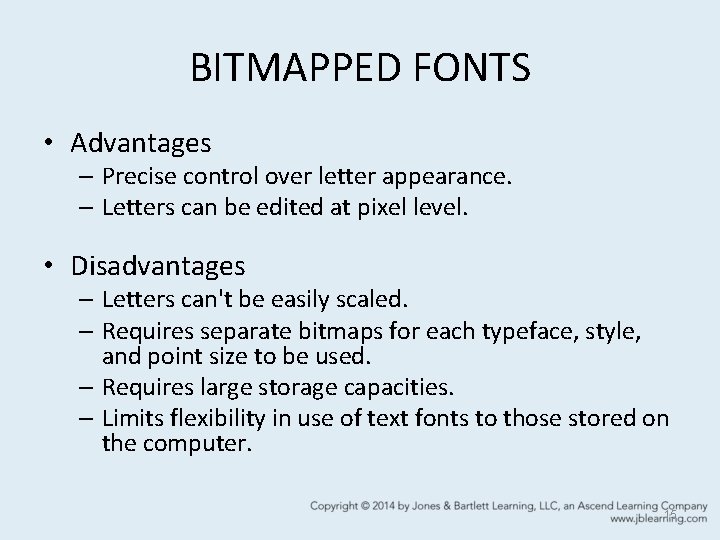 BITMAPPED FONTS

• Advantages
– Precise control over letter appearance.
– Letters can be edited at pixel level.

• Disadvantages
– Letters can't be easily scaled.
– Requires separate bitmaps for each typeface, style, and point size to be used.
– Requires large storage capacities.
– Limits flexibility in use of text fonts to those stored on the computer.

Copyright © 2014 by Jones & Bartlett Learning, LLC, an Ascend Learning Company
www.jblearning.com

15